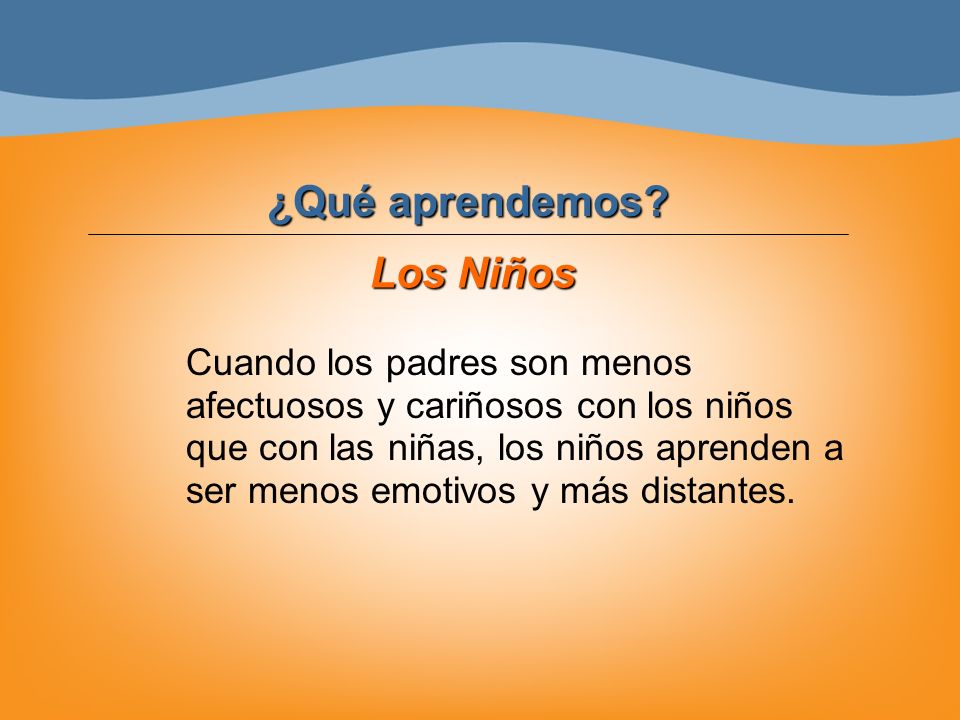 ¿Qué aprendemos?

Los Niños

Cuando los padres son menos afectuosos y cariñosos con los niños que con las niñas, los niños aprenden a ser menos emotivos y más distantes.